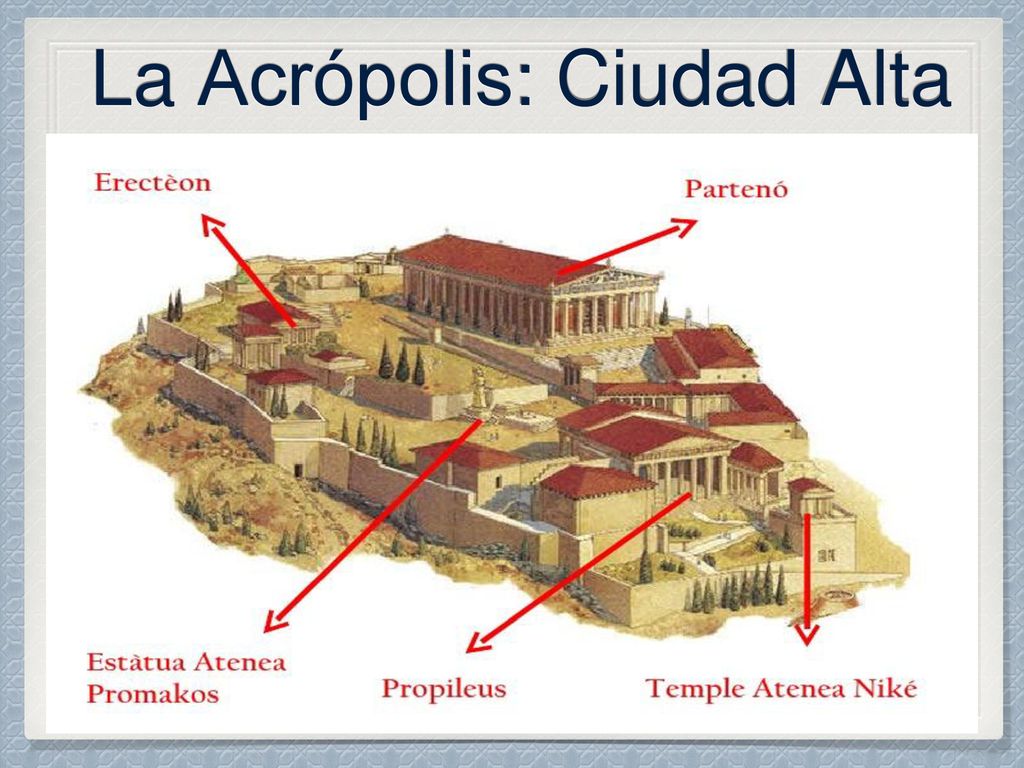 La Acrópolis: Ciudad Alta

Erectèon

Partenó

Estàtua Atenea Promakos

Propileus

Temple Atenea Niké